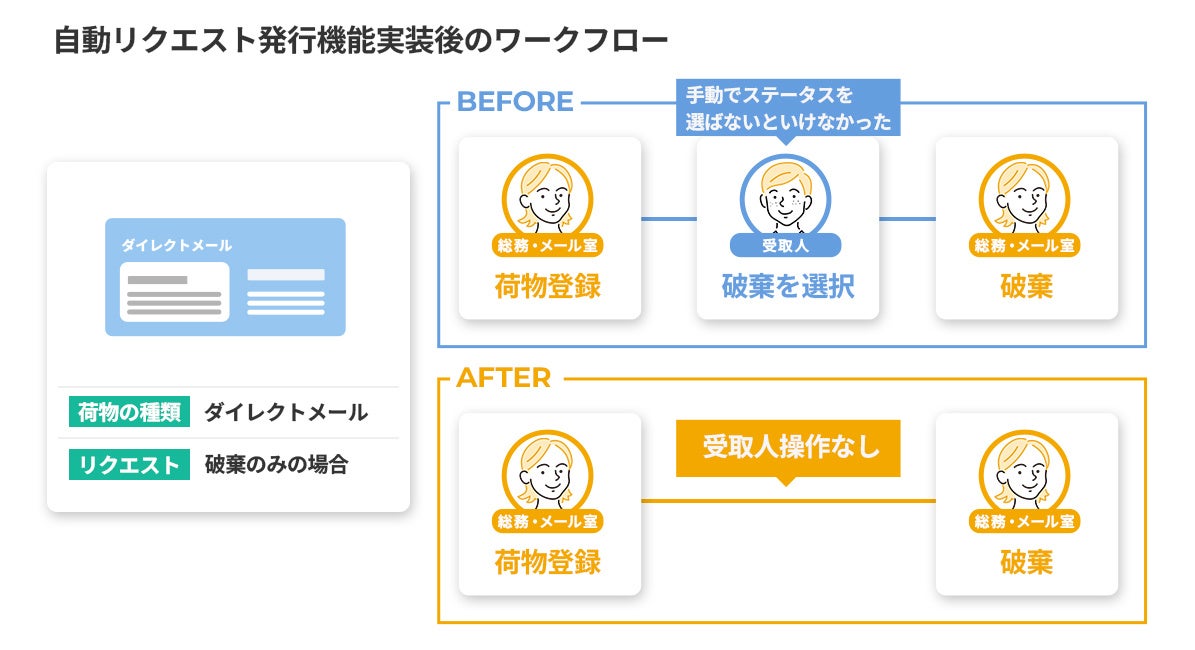 自動リクエスト発行機能実装後のワークフロー

ダイレクトメール

荷物の種類 ダイレクトメール
リクエスト 破棄のみの場合

BEFORE

手動でステータスを選ばないといけなかった

総務・メール室
荷物登録

受取人
破棄を選択

総務・メール室
破棄

AFTER

総務・メール室
荷物登録

受取人操作なし

総務・メール室
破棄